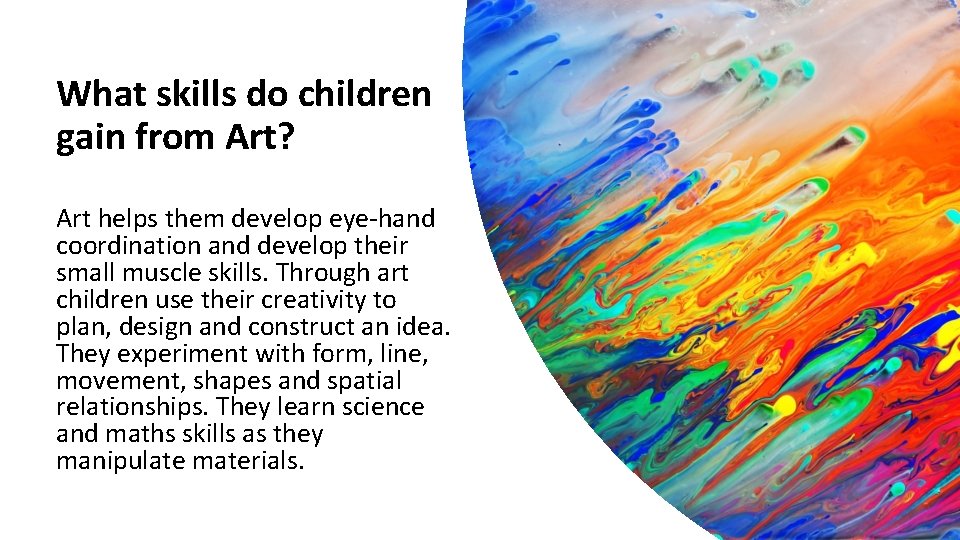 What skills do children gain from Art?

Art helps them develop eye-hand coordination and develop their small muscle skills. Through art children use their creativity to plan, design and construct an idea. They experiment with form, line, movement, shapes and spatial relationships. They learn science and maths skills as they manipulate materials.